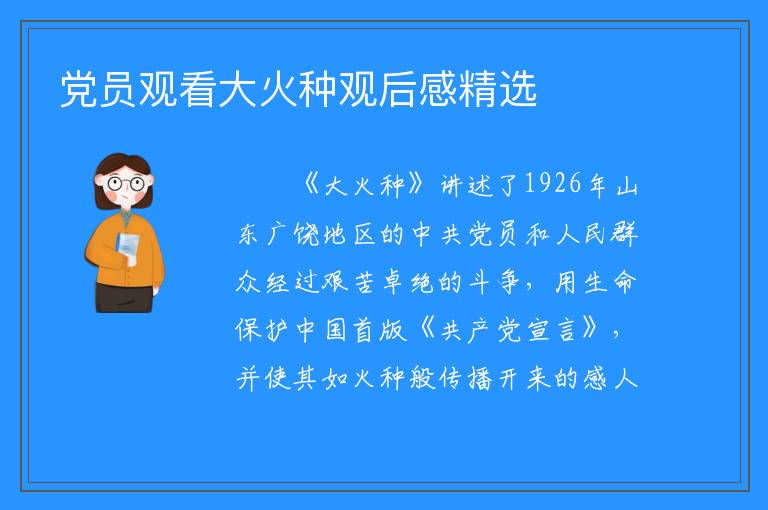 党员观看大火种观后感精选

《大火种》讲述了1926年山东广饶地区的中共党员和人民群众经过艰苦卓绝的斗争，用生命保护中国首版《共产党宣言》，并使其如火种般传播开来的感人